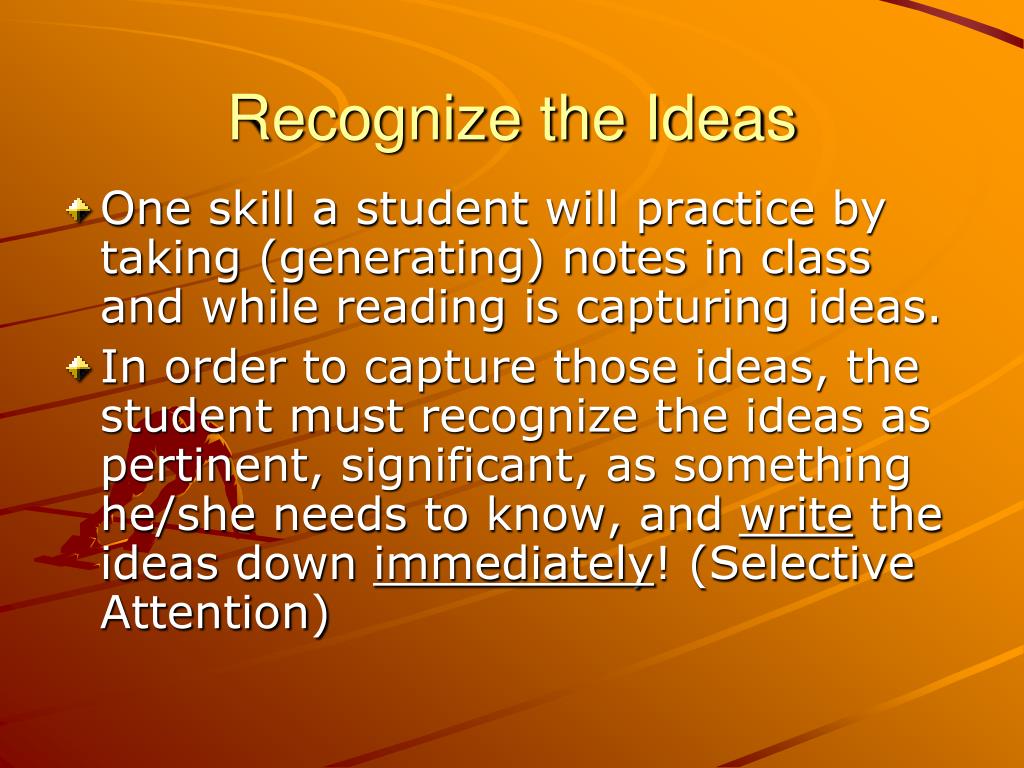 Recognize the Ideas

One skill a student will practice by taking (generating) notes in class and while reading is capturing ideas.

In order to capture those ideas, the student must recognize the ideas as pertinent, significant, as something he/she needs to know, and write the ideas down immediately! (Selective Attention)